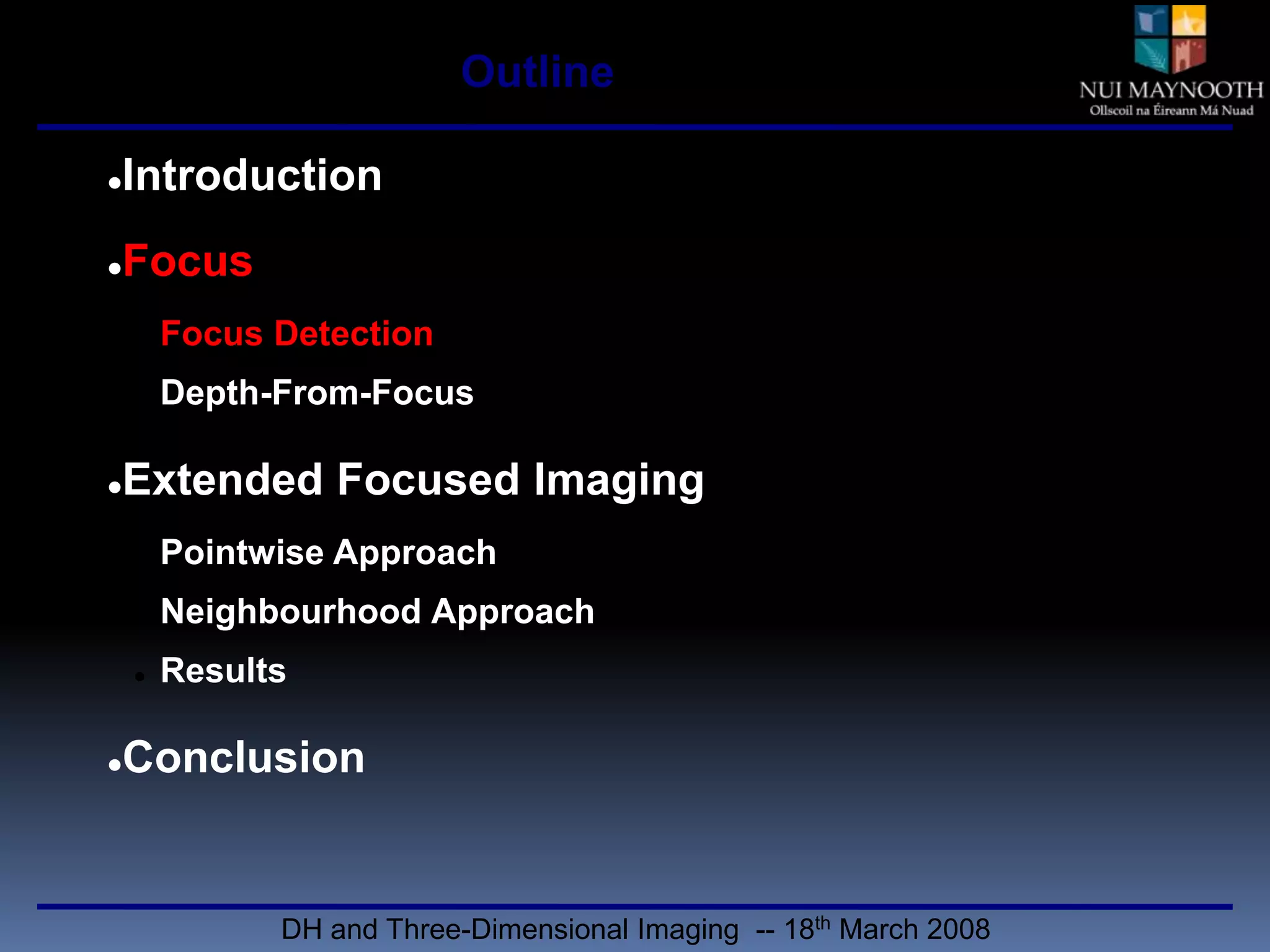 Outline

NUI MAYNOOTH
Ollscoil na Éireann Má Nuad

•Introduction

•Focus

Focus Detection

Depth-From-Focus

•Extended Focused Imaging

Pointwise Approach

Neighbourhood Approach

• Results

•Conclusion

DH and Three-Dimensional Imaging -- 18$^{th}$ March 2008